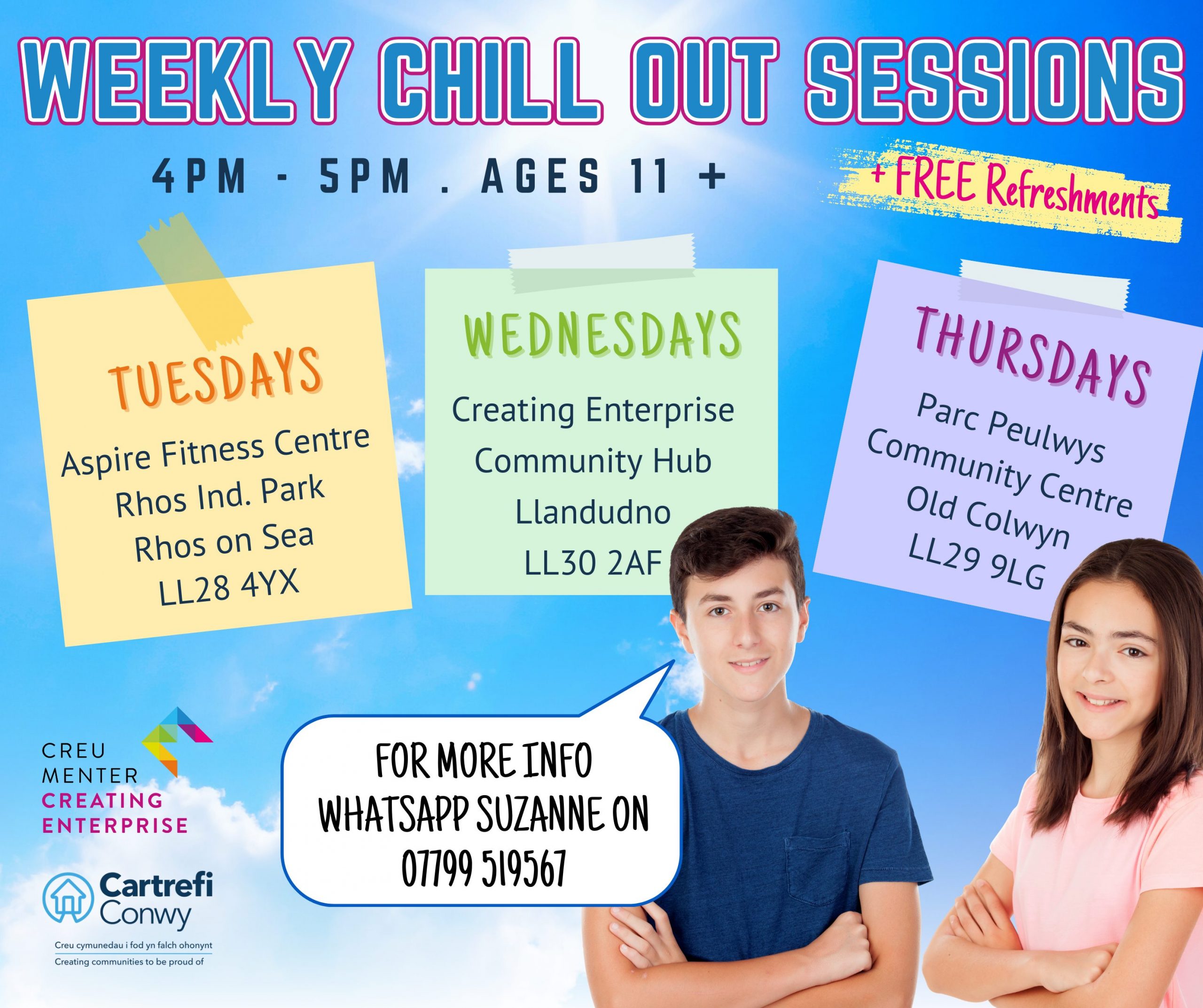 WEEKLY CHILL OUT SESSIONS

4PM - 5PM . AGES 11 +

+ FREE Refreshments

TUESDAYS
Aspire Fitness Centre
Rhos Ind. Park
Rhos on Sea
LL28 4YX

WEDNESDAYS
Creating Enterprise
Community Hub
Llandudno
LL30 2AF

THURSDAYS
Parc Peulwys
Community Centre
Old Colwyn
LL29 9LG

FOR MORE INFO
WHATSAPP SUZANNE ON
07799 519567

CREU
MENTER
CREATING
ENTERPRISE

Cartrefi
Conwy
Creu cymunedau i fod yn falch ohonynt
Creating communities to be proud of